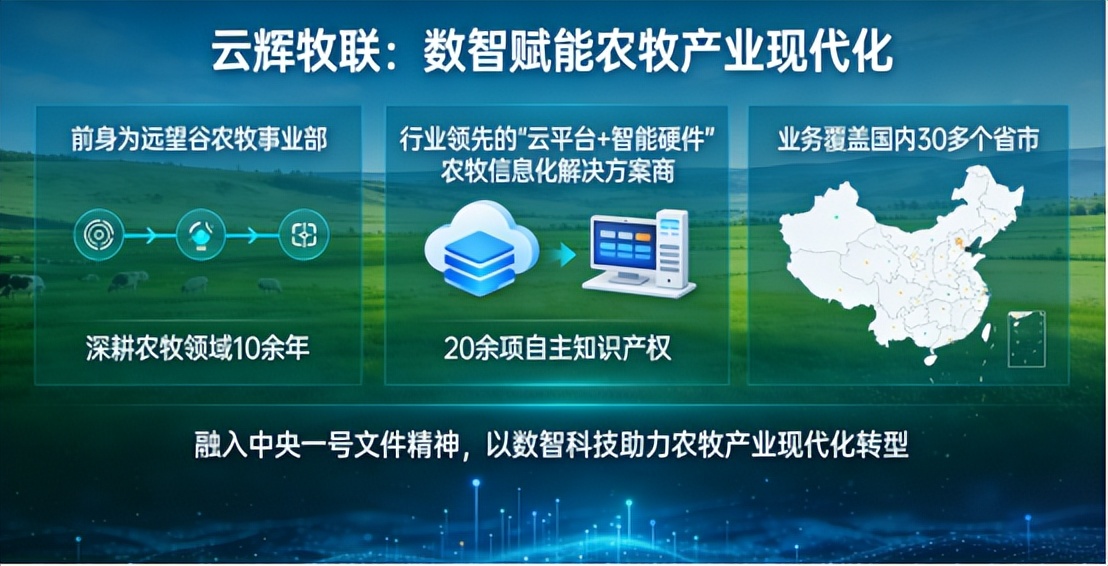 云辉牧联：数智赋能农牧产业现代化

前身为远望谷农牧事业部

深耕农牧领域10余年

行业领先的“云平台+智能硬件”农牧信息化解决方案商

20余项自主知识产权

业务覆盖国内30多个省市

融入中央一号文件精神，以数智科技助力农牧产业现代化转型